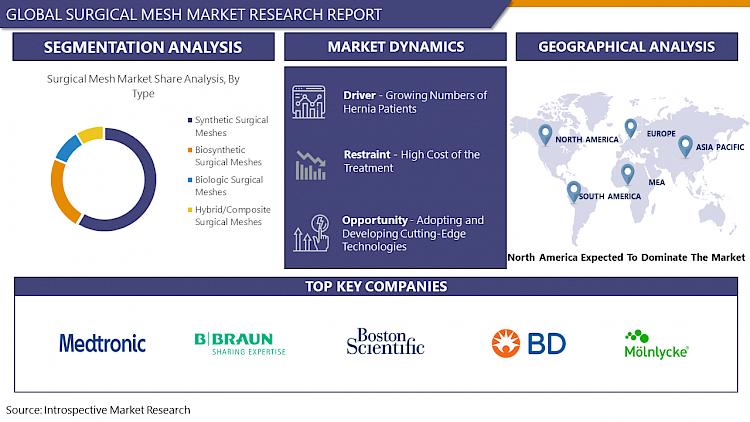 GLOBAL SURGICAL MESH MARKET RESEARCH REPORT

SEGMENTATION ANALYSIS

Surgical Mesh Market Share Analysis, By Type

Synthetic Surgical Meshes
Biosynthetic Surgical Meshes
Biologic Surgical Meshes
Hybrid/Composite Surgical Meshes

MARKET DYNAMICS

Driver - Growing Numbers of Hernia Patients

Restraint - High Cost of the Treatment

Opportunity - Adopting and Developing Cutting-Edge Technologies

GEOGRAPHICAL ANALYSIS

NORTH AMERICA
EUROPE
ASIA PACIFIC
MEA
SOUTH AMERICA

North America Expected To Dominate The Market

TOP KEY COMPANIES

Medtronic

B|BRAUN
SHARING EXPERTISE

Boston Scientific

BD

Mölnlycke

Source: Introspective Market Research